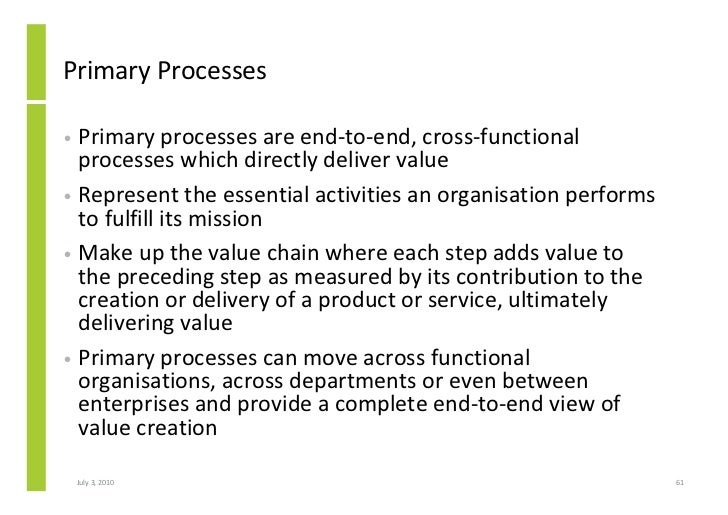 Primary Processes

• Primary processes are end-to-end, cross-functional processes which directly deliver value

• Represent the essential activities an organisation performs to fulfill its mission

• Make up the value chain where each step adds value to the preceding step as measured by its contribution to the creation or delivery of a product or service, ultimately delivering value

• Primary processes can move across functional organisations, across departments or even between enterprises and provide a complete end-to-end view of value creation

July 3, 2010

61